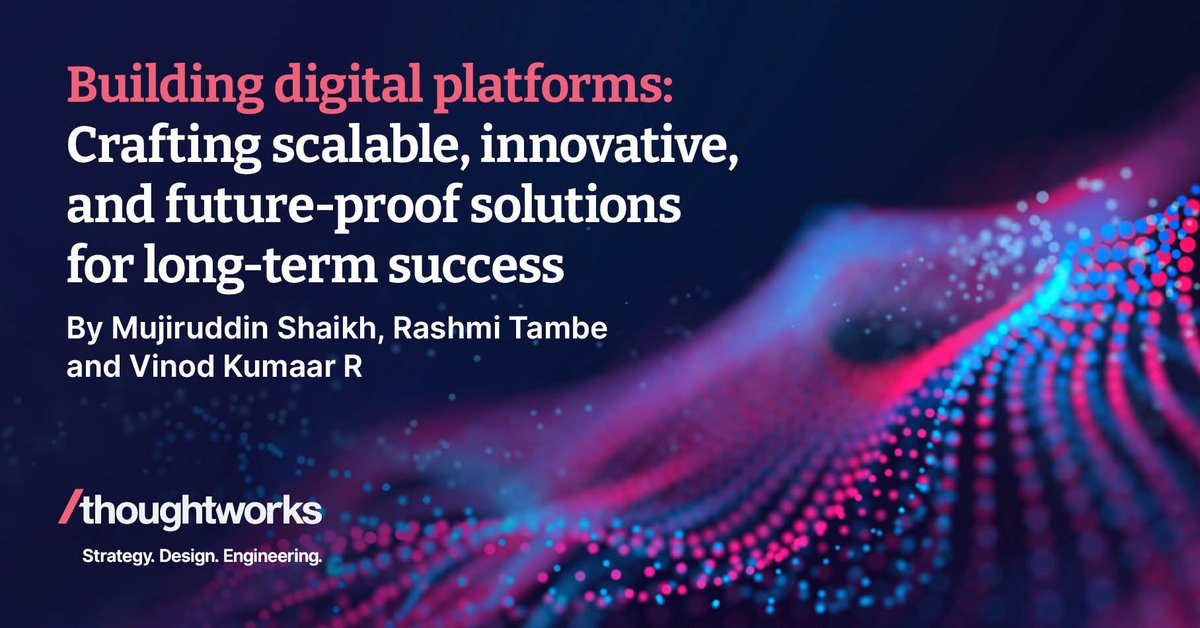 Building digital platforms:
Crafting scalable, innovative, and future-proof solutions for long-term success

By Mujiruddin Shaikh, Rashmi Tambe and Vinod Kumaar R

/thoughtworks

Strategy. Design. Engineering.